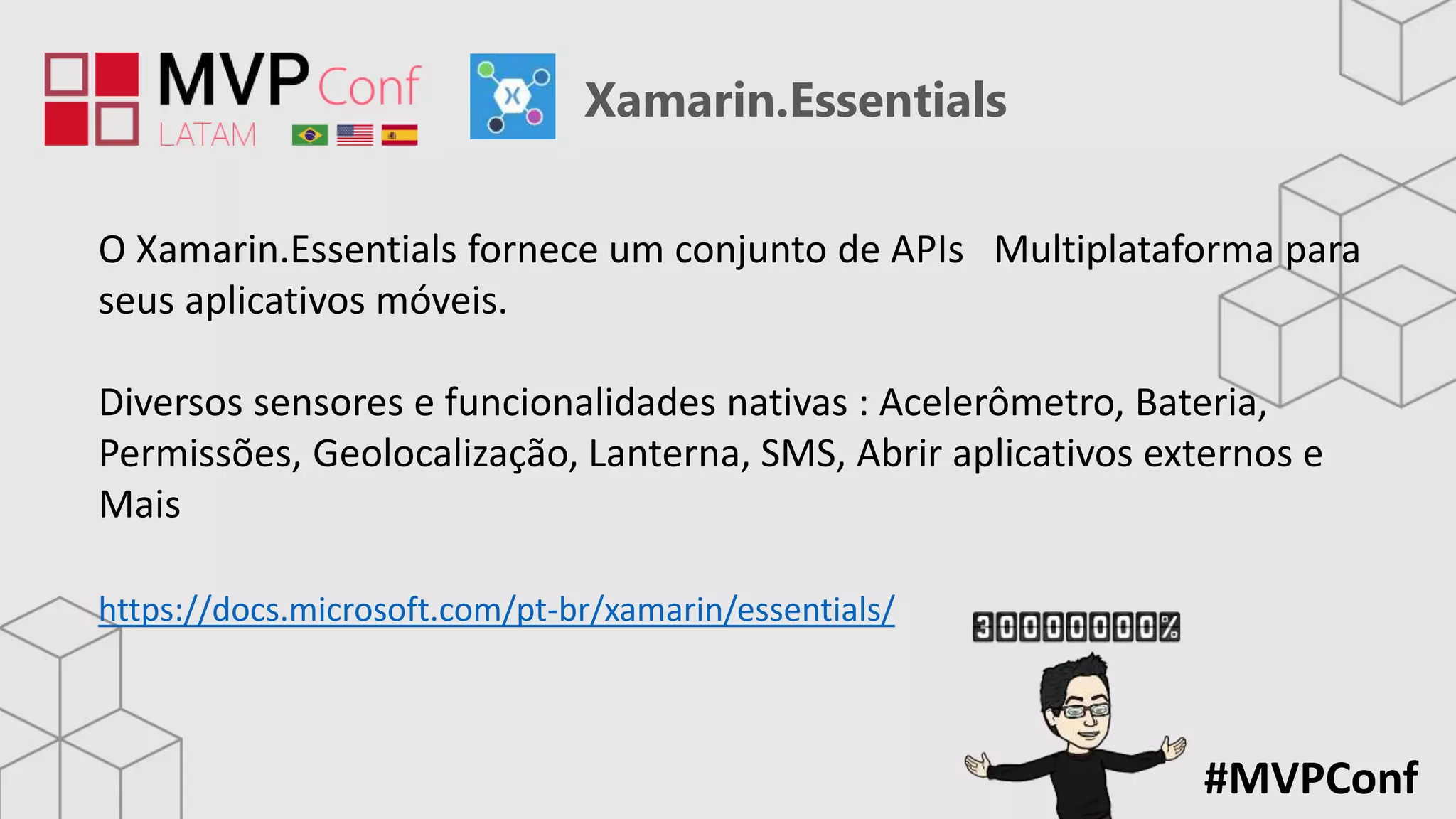 MVP Conf LATAM

Xamarin.Essentials

O Xamarin.Essentials fornece um conjunto de APIs Multiplataforma para seus aplicativos móveis.

Diversos sensores e funcionalidades nativas : Acelerômetro, Bateria, Permissões, Geolocalização, Lanterna, SMS, Abrir aplicativos externos e Mais

https://docs.microsoft.com/pt-br/xamarin/essentials/

300000000%

#MVPConf